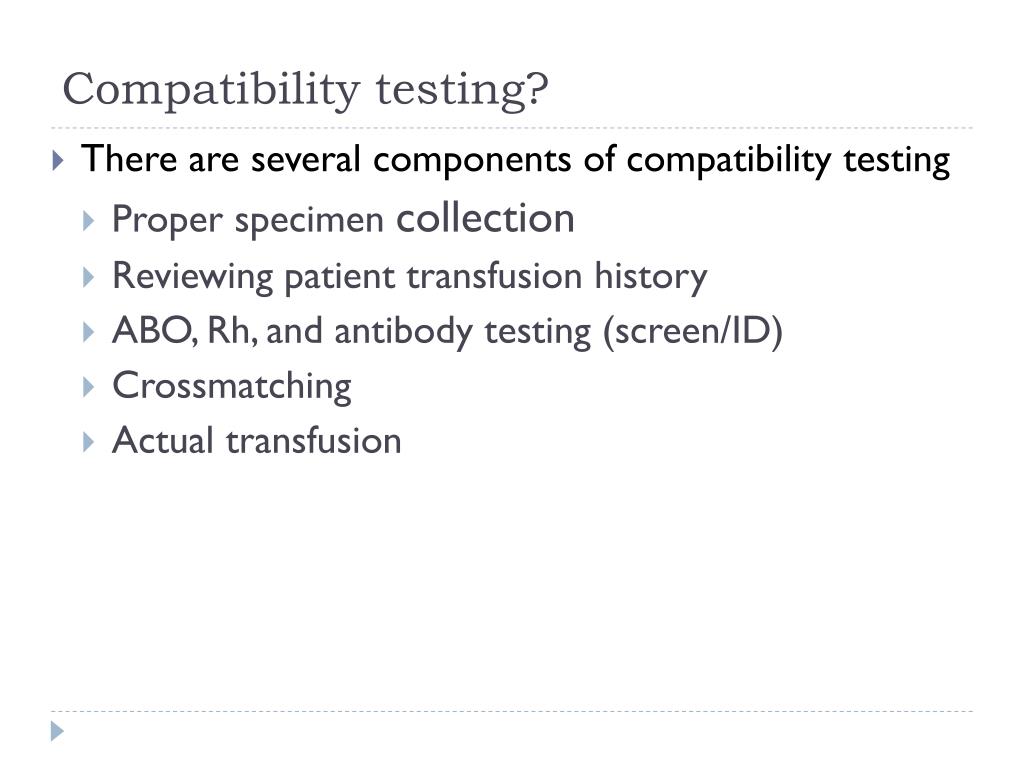 Compatibility testing?

There are several components of compatibility testing

Proper specimen collection

Reviewing patient transfusion history

ABO, Rh, and antibody testing (screen/ID)

Crossmatching

Actual transfusion